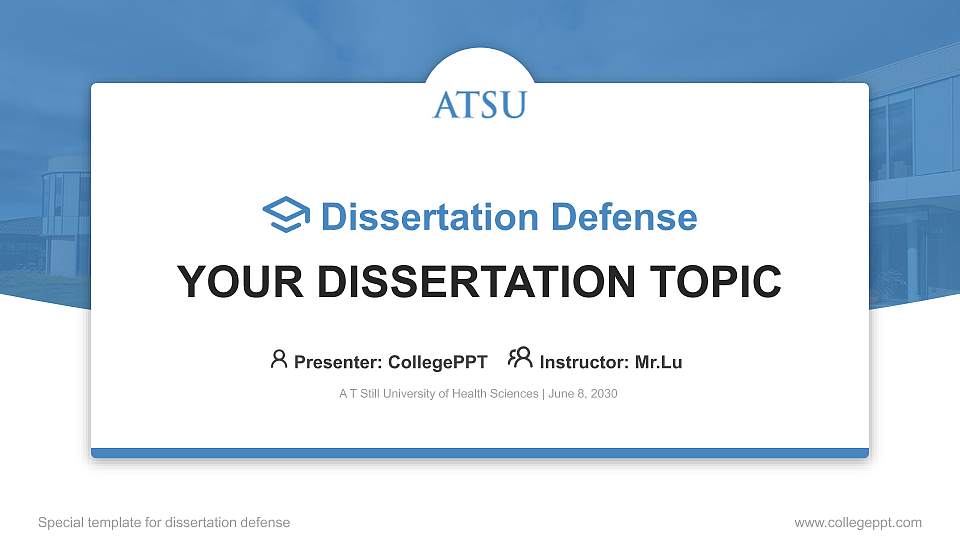 ATSU

Dissertation Defense

YOUR DISSERTATION TOPIC

Presenter: CollegePPT Instructor: Mr.Lu

A T Still University of Health Sciences | June 8, 2030

Special template for dissertation defense

www.collegeppt.com